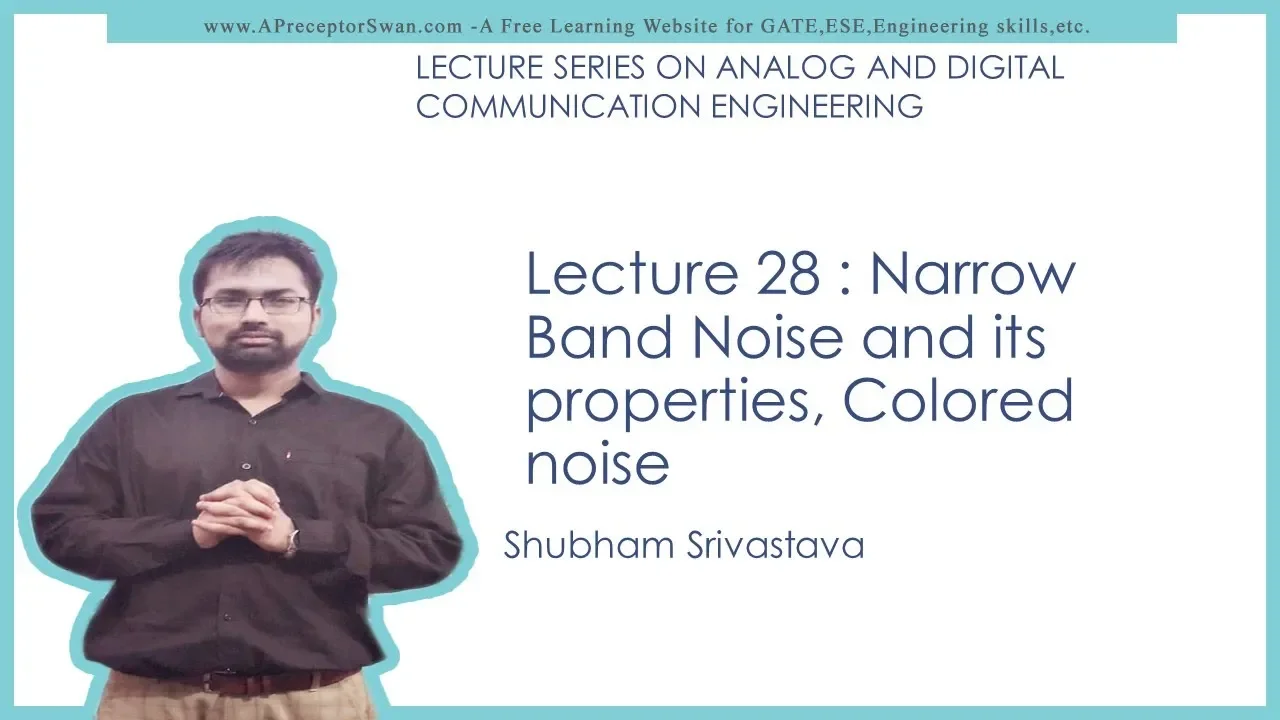 www.APreceptorSwan.com -A Free Learning Website for GATE,ESE,Engineering skills,etc.

LECTURE SERIES ON ANALOG AND DIGITAL COMMUNICATION ENGINEERING

Lecture 28 : Narrow Band Noise and its properties, Colored noise

Shubham Srivastava